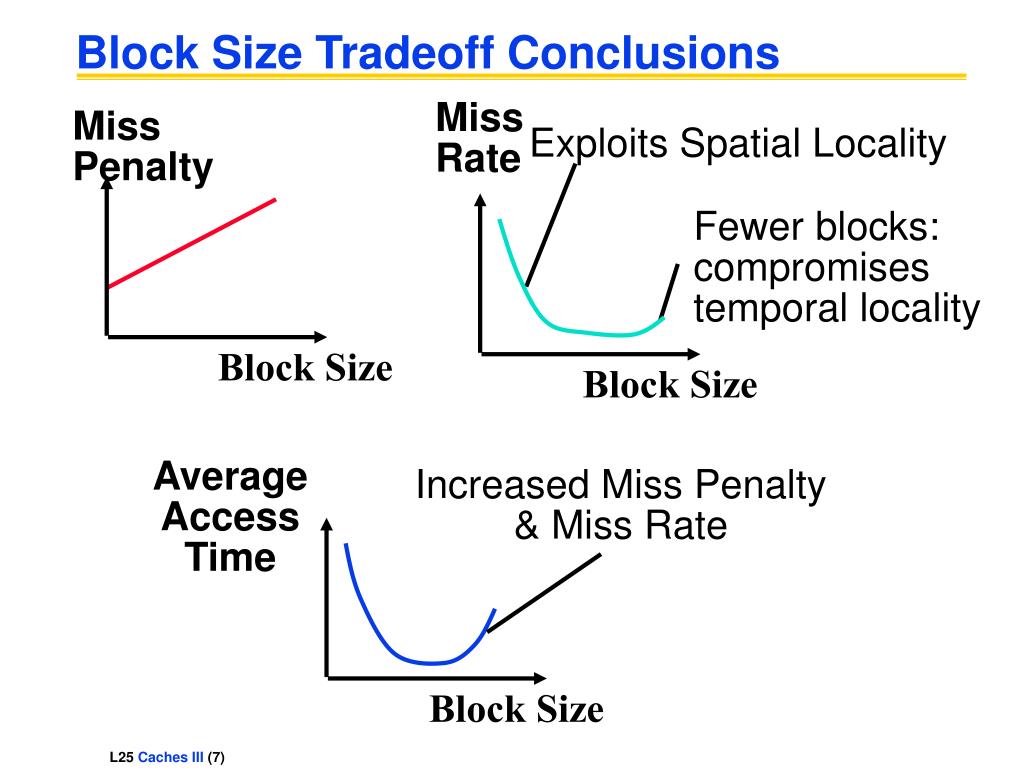 Block Size Tradeoff Conclusions

Miss Penalty

Block Size

Miss Rate

Exploits Spatial Locality

Fewer blocks: compromises temporal locality

Block Size

Average Access Time

Increased Miss Penalty & Miss Rate

Block Size

L25 Caches III (7)